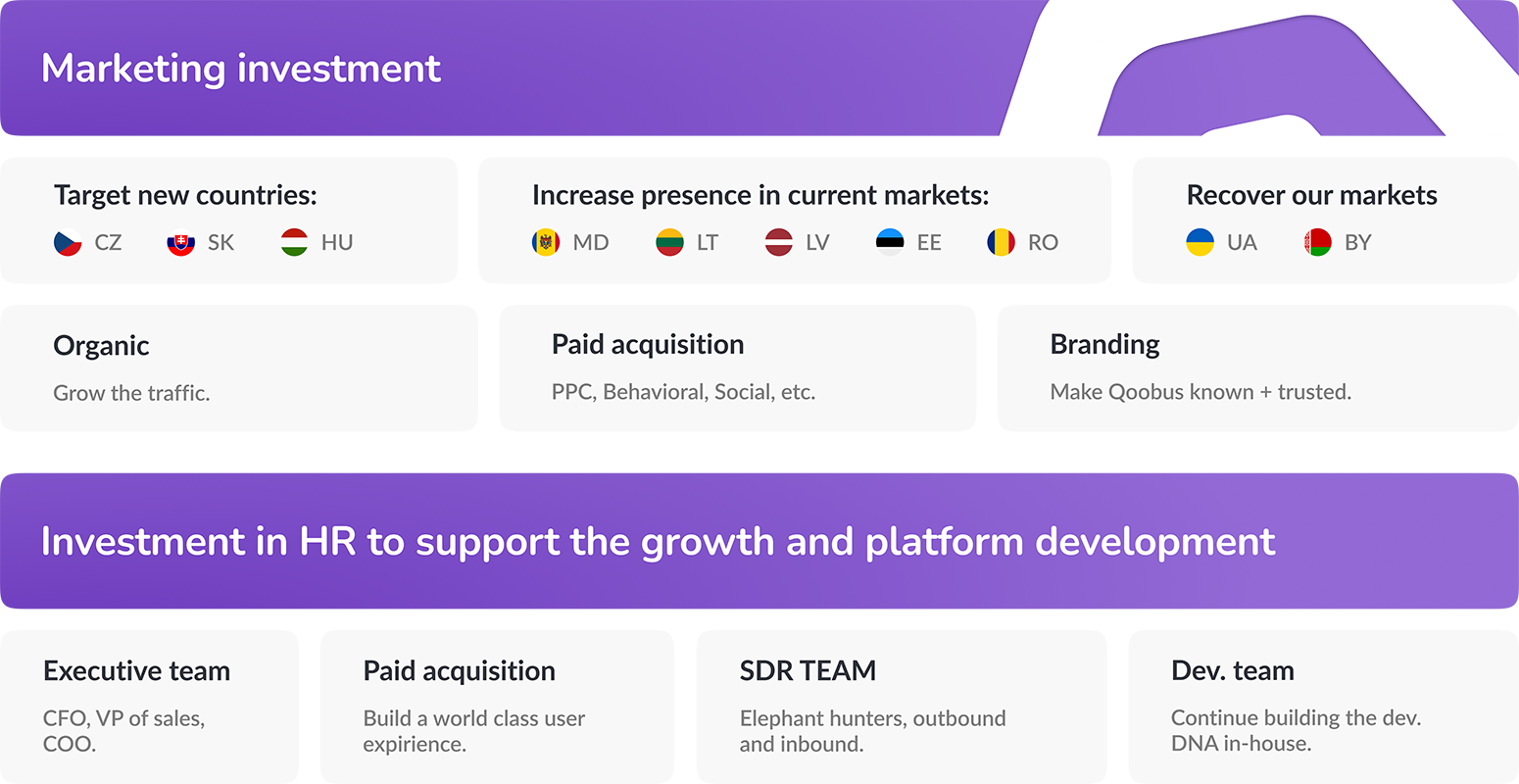 Marketing investment

Target new countries:
CZ SK HU

Increase presence in current markets:
MD LT LV EE RO

Recover our markets
UA BY

Organic
Grow the traffic.

Paid acquisition
PPC, Behavioral, Social, etc.

Branding
Make Qoobus known + trusted.

Investment in HR to support the growth and platform development

Executive team
CFO, VP of sales, COO.

Paid acquisition
Build a world class user expirience.

SDR TEAM
Elephant hunters, outbound and inbound.

Dev. team
Continue building the dev. DNA in-house.